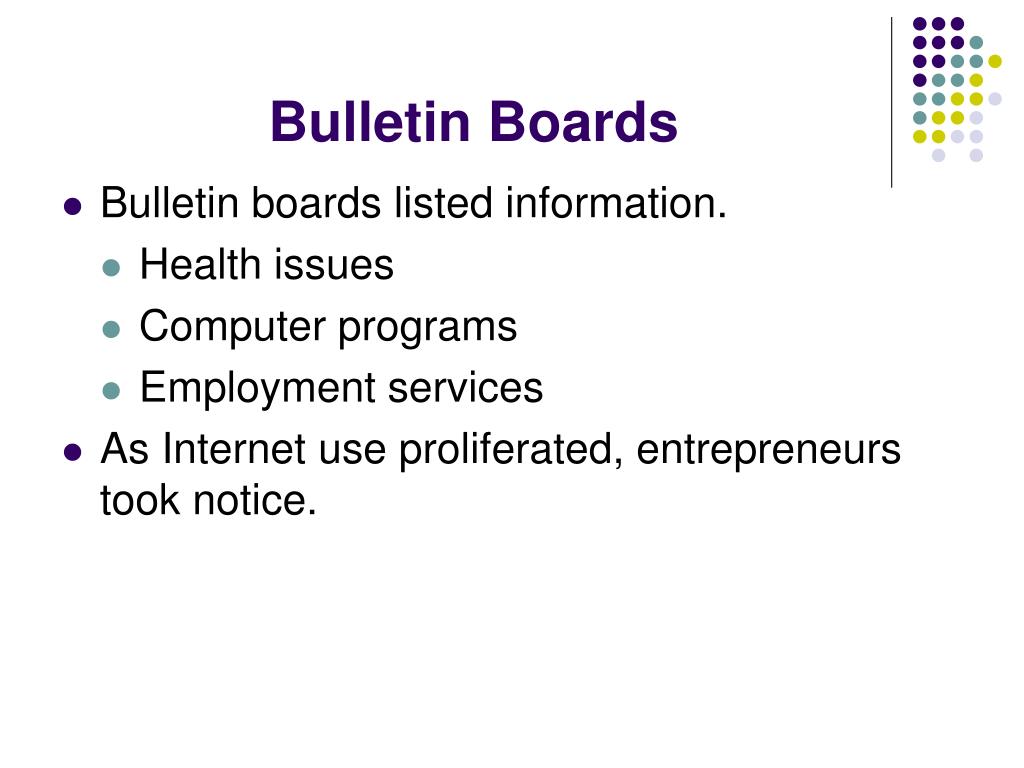 Bulletin Boards

- Bulletin boards listed information.
  - Health issues
  - Computer programs
  - Employment services
- As Internet use proliferated, entrepreneurs took notice.